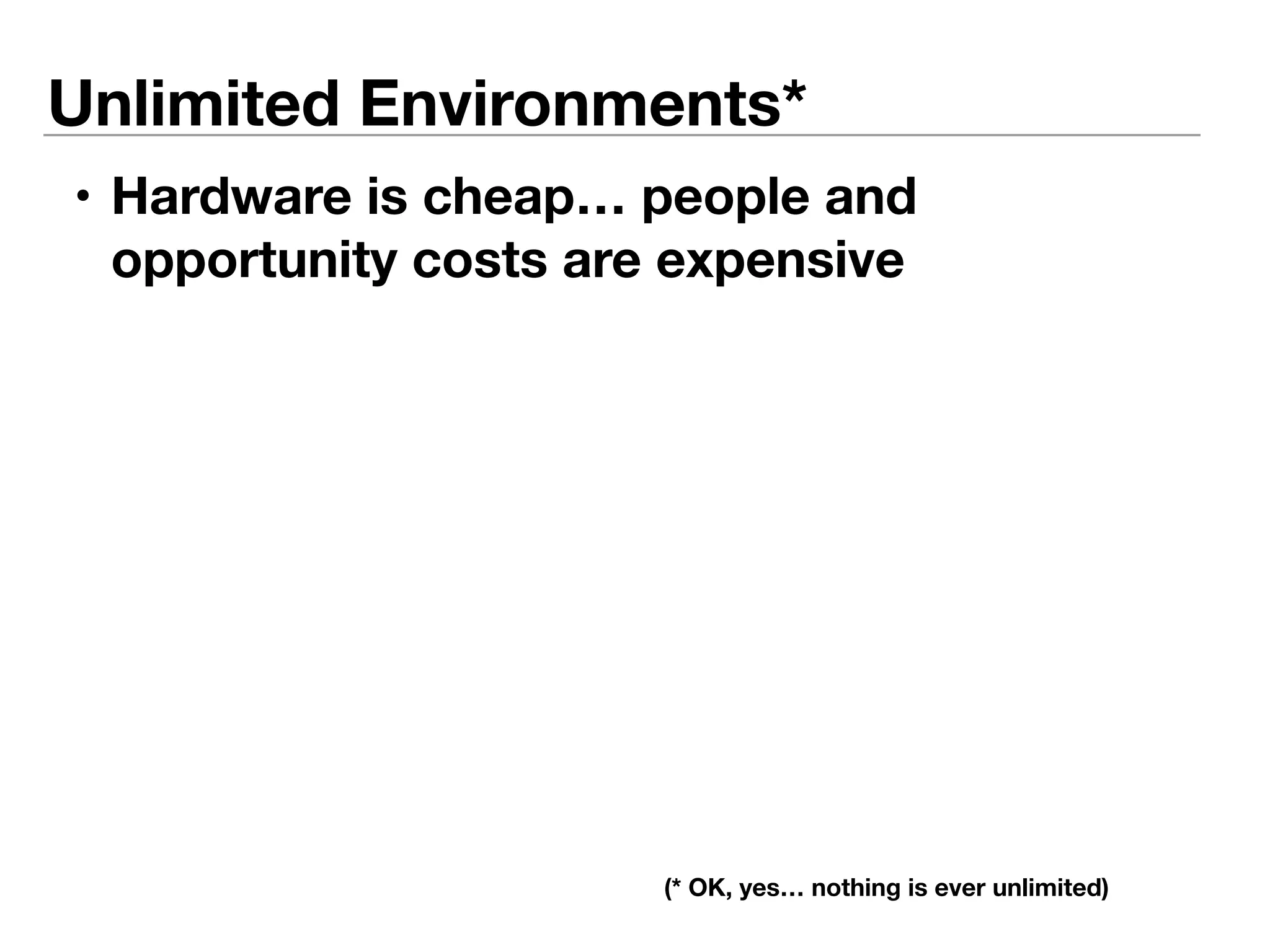 Unlimited Environments*

• Hardware is cheap… people and opportunity costs are expensive

(* OK, yes… nothing is ever unlimited)